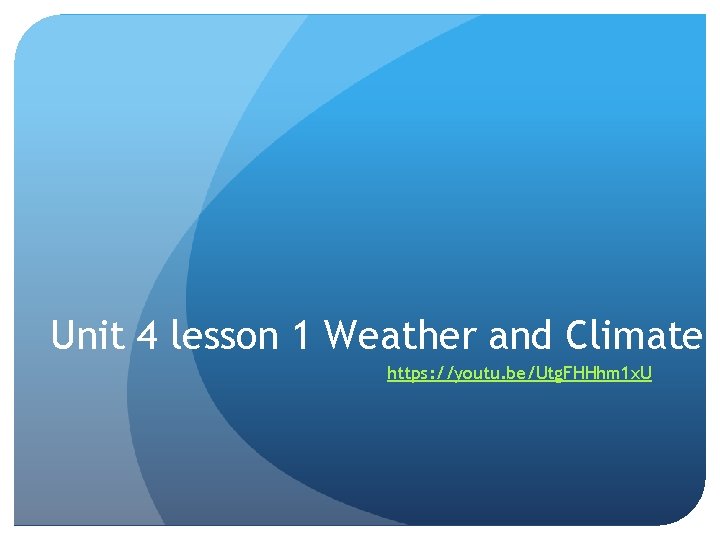 Unit 4 lesson 1 Weather and Climate

https://youtu.be/UtgFHHhm1xU